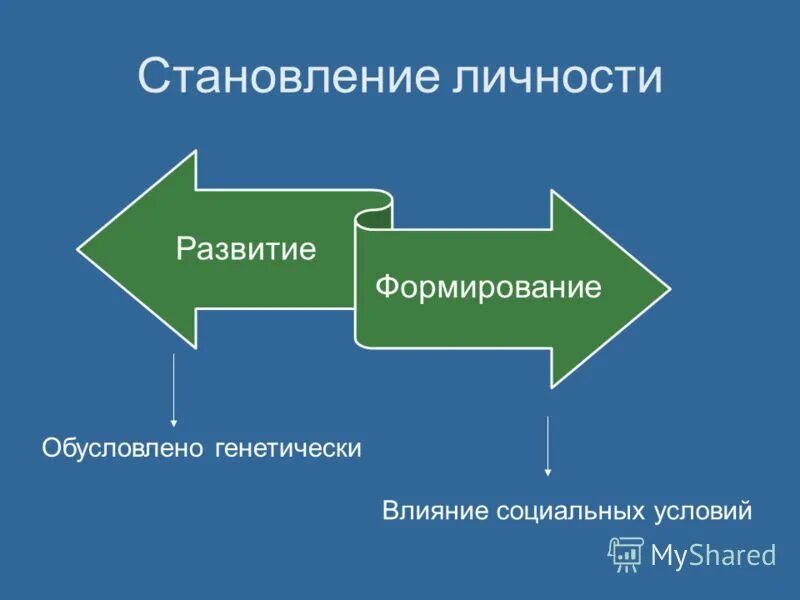 Становление личности

Развитие

Формирование

Обусловлено генетически

Влияние социальных условий

MyShared